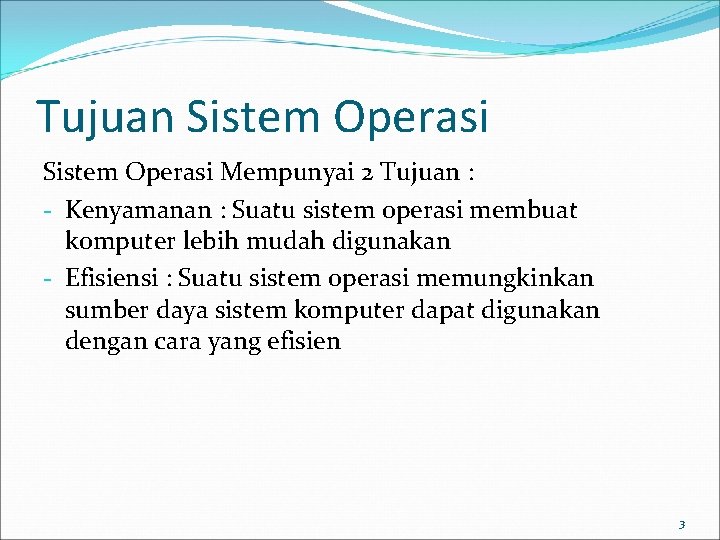 Tujuan Sistem Operasi

Sistem Operasi Mempunyai 2 Tujuan :

- Kenyamanan : Suatu sistem operasi membuat komputer lebih mudah digunakan
- Efisiensi : Suatu sistem operasi memungkinkan sumber daya sistem komputer dapat digunakan dengan cara yang efisien

3